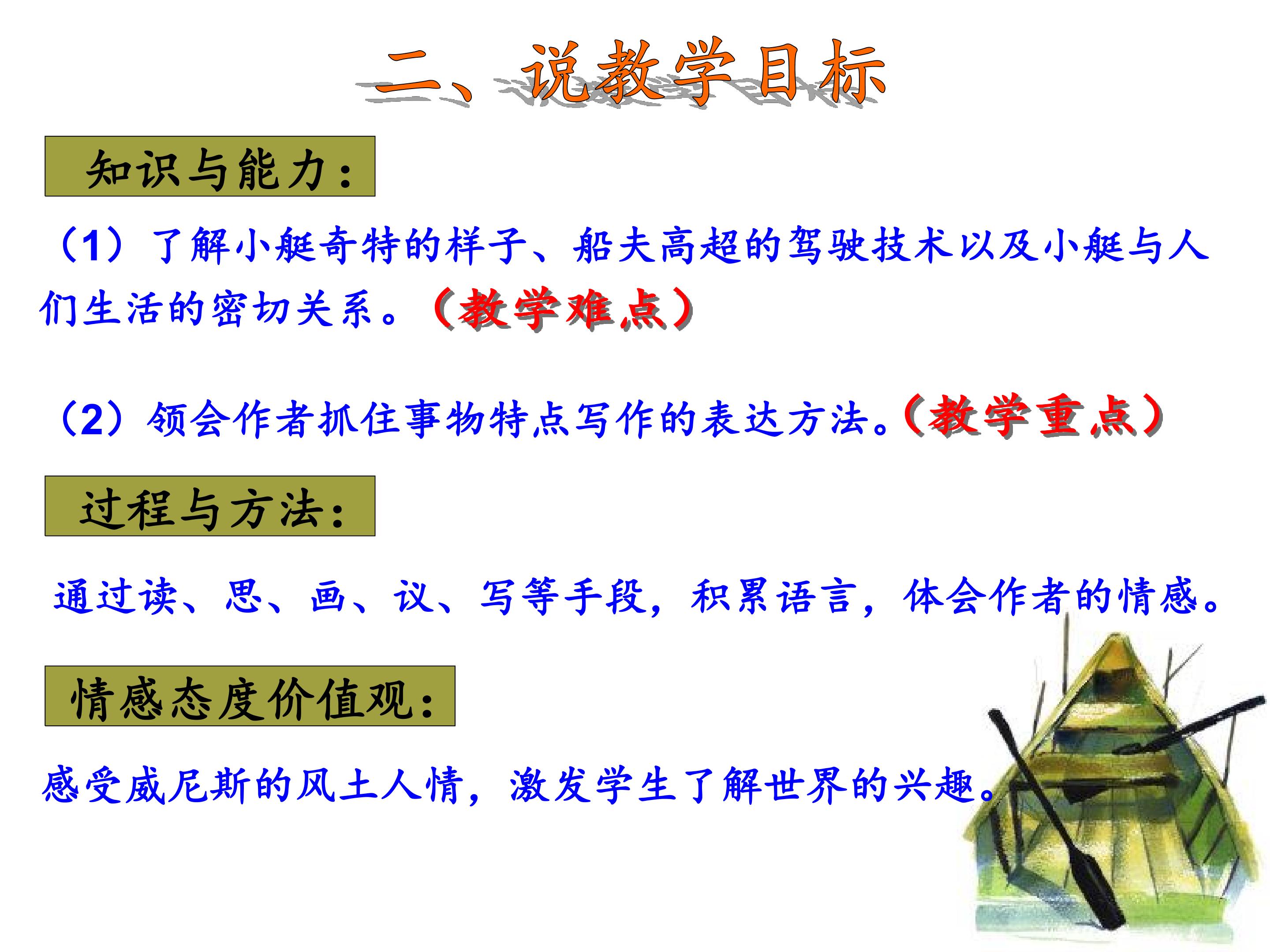 二、说教学目标

知识与能力：

（1）了解小艇奇特的样子、船夫高超的驾驶技术以及小艇与人们生活的密切关系。（教学难点）

（2）领会作者抓住事物特点写作的表达方法。（教学重点）

过程与方法：

通过读、思、画、议、写等手段，积累语言，体会作者的情感。

情感态度价值观：

感受威尼斯的风土人情，激发学生了解世界的兴趣。